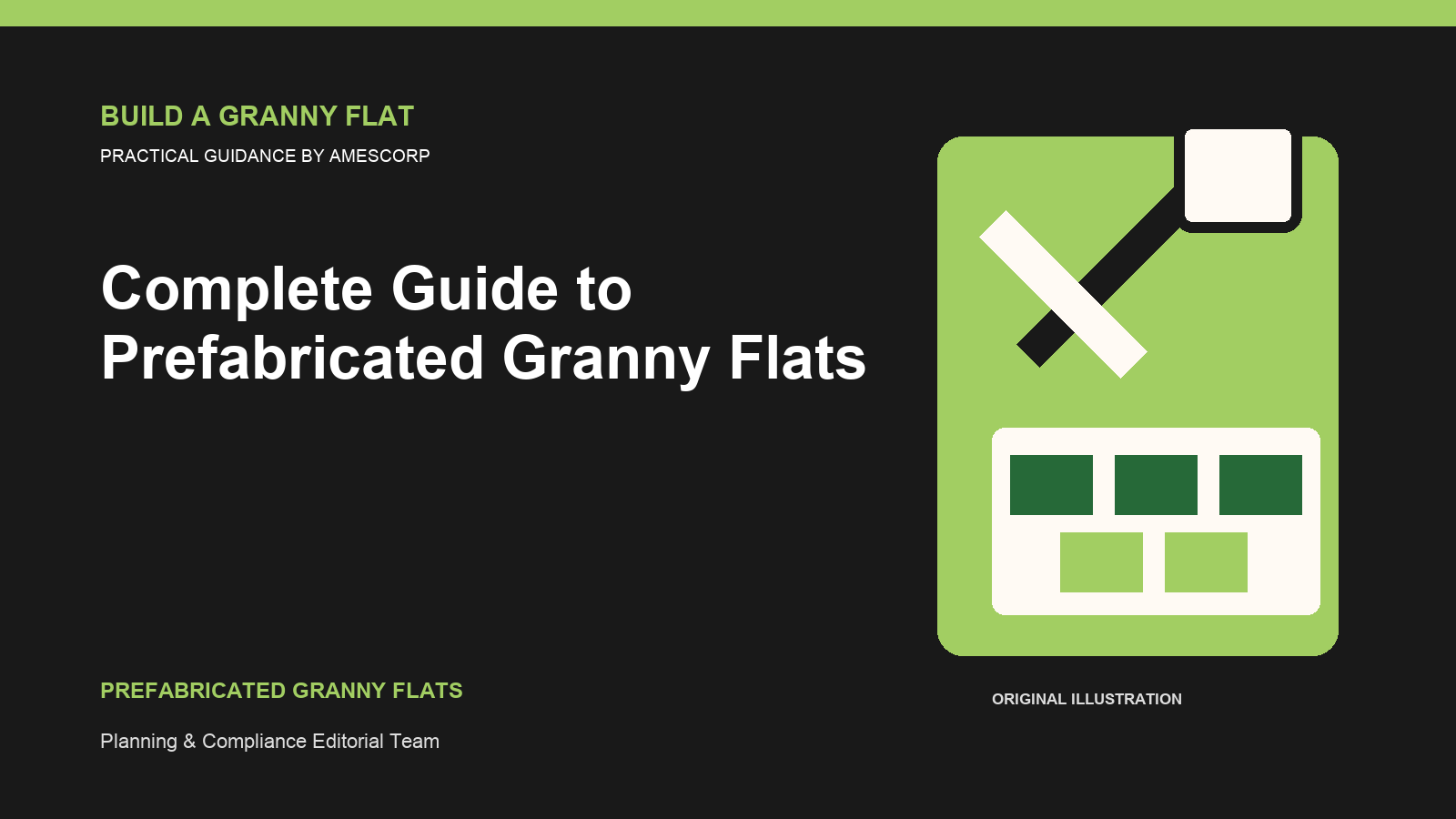 BUILD A GRANNY FLAT

PRACTICAL GUIDANCE BY AMESCORP

Complete Guide to Prefabricated Granny Flats

PREFABRICATED GRANNY FLATS

Planning & Compliance Editorial Team

ORIGINAL ILLUSTRATION